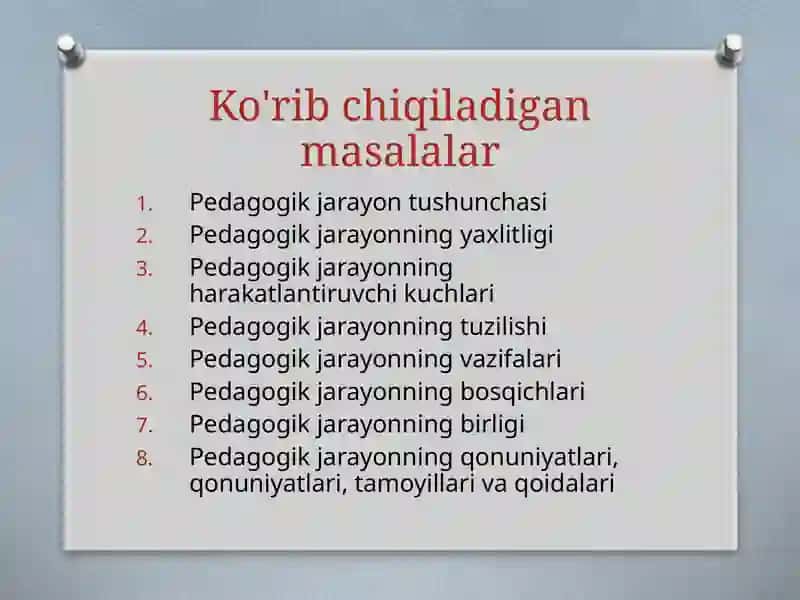 Ko'rib chiqiladigan masalalar

1. Pedagogik jarayon tushunchasi
2. Pedagogik jarayonning yaxlitligi
3. Pedagogik jarayonning harakatlantiruvchi kuchlari
4. Pedagogik jarayonning tuzilishi
5. Pedagogik jarayonning vazifalari
6. Pedagogik jarayonning bosqichlari
7. Pedagogik jarayonning birligi
8. Pedagogik jarayonning qonuniyatlari, qonuniyatlari, tamoyillari va qoidalari